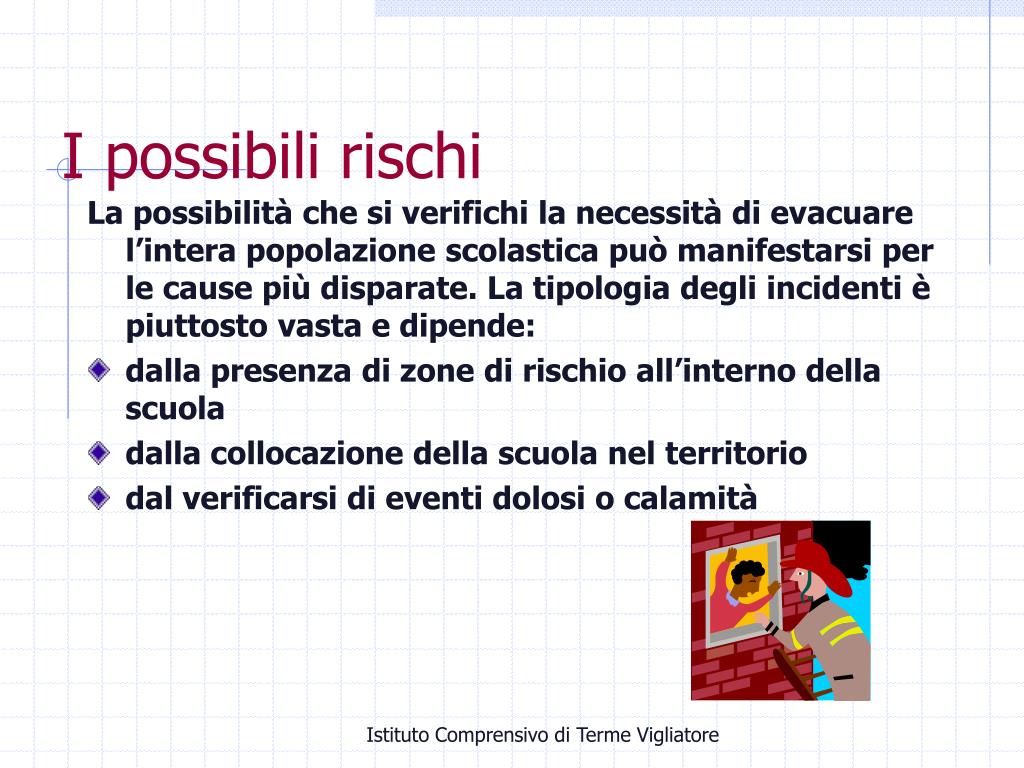 I possibili rischi

La possibilità che si verifichi la necessità di evacuare l'intera popolazione scolastica può manifestarsi per le cause più disparate. La tipologia degli incidenti è piuttosto vasta e dipende:

• dalla presenza di zone di rischio all'interno della scuola
• dalla collocazione della scuola nel territorio
• dal verificarsi di eventi dolosi o calamità

Istituto Comprensivo di Terme Vigliatore